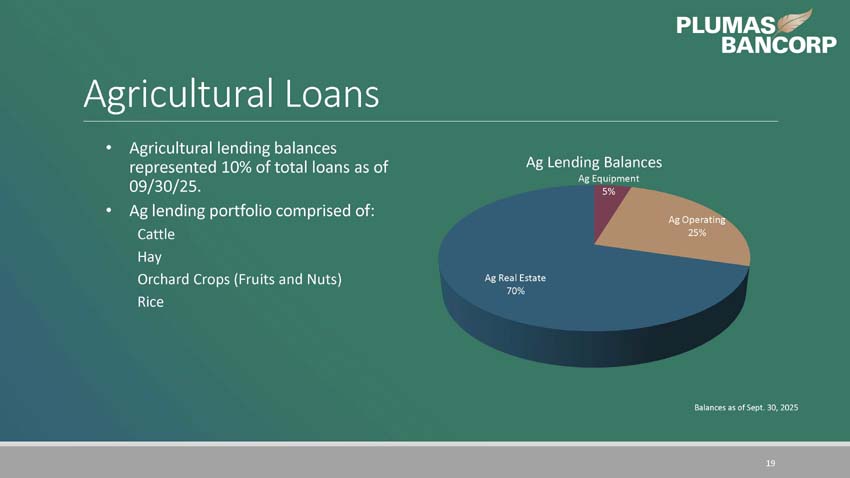 PLUMAS BANCORP

Agricultural Loans

• Agricultural lending balances represented 10% of total loans as of 09/30/25.

• Ag lending portfolio comprised of:

Cattle

Hay

Orchard Crops (Fruits and Nuts)

Rice

Ag Lending Balances

Ag Equipment 5%

Ag Operating 25%

Ag Real Estate 70%

Balances as of Sept. 30, 2025

19